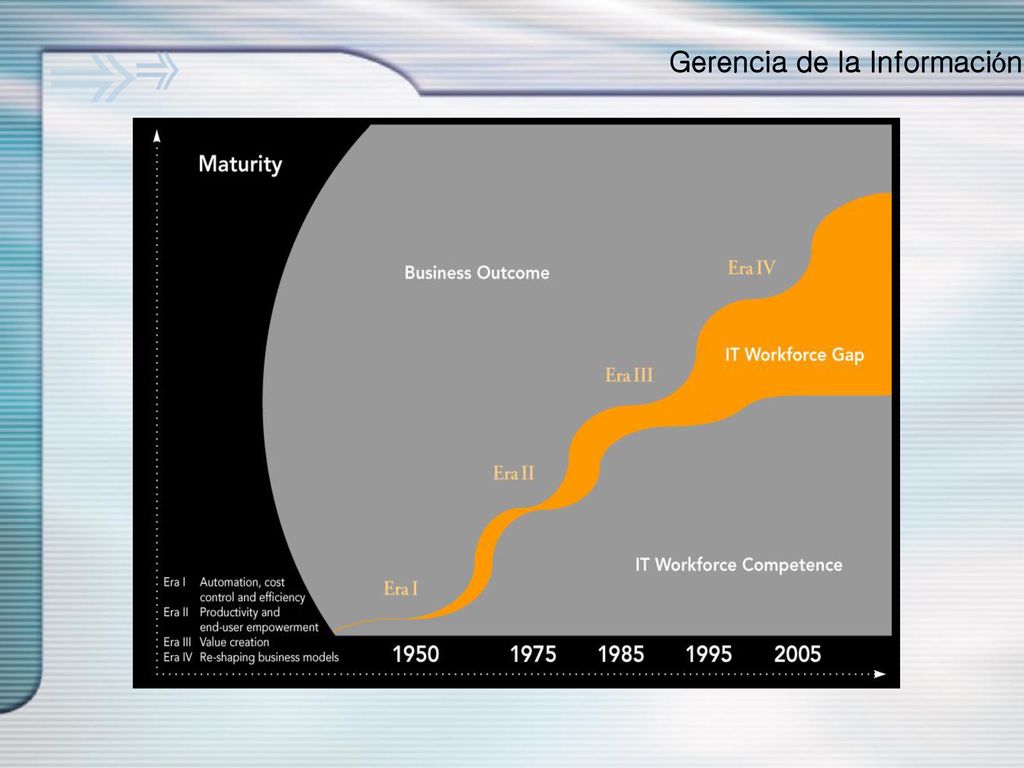 Gerencia de la Información

Maturity

Business Outcome

Era IV

IT Workforce Gap

Era III

Era II

IT Workforce Competence

Era I

Era I Automation, cost control and efficiency
Era II Productivity and end-user empowerment
Era III Value creation
Era IV Re-shaping business models

1950 1975 1985 1995 2005